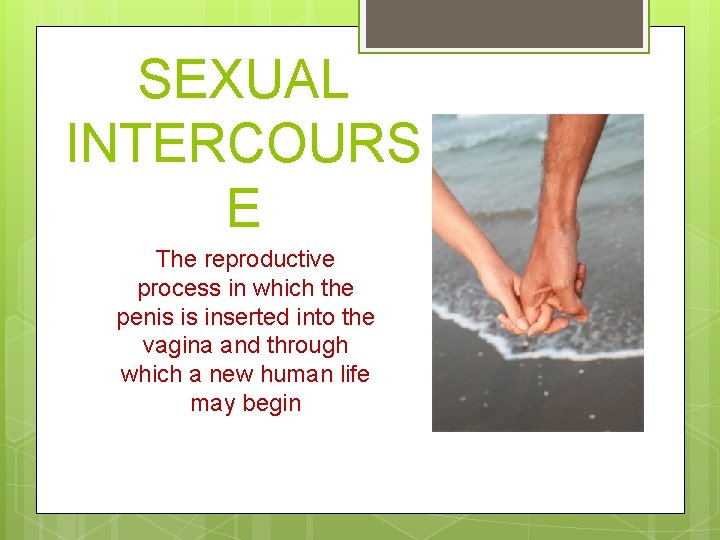 SEXUAL INTERCOURS E

The reproductive process in which the penis is inserted into the vagina and through which a new human life may begin